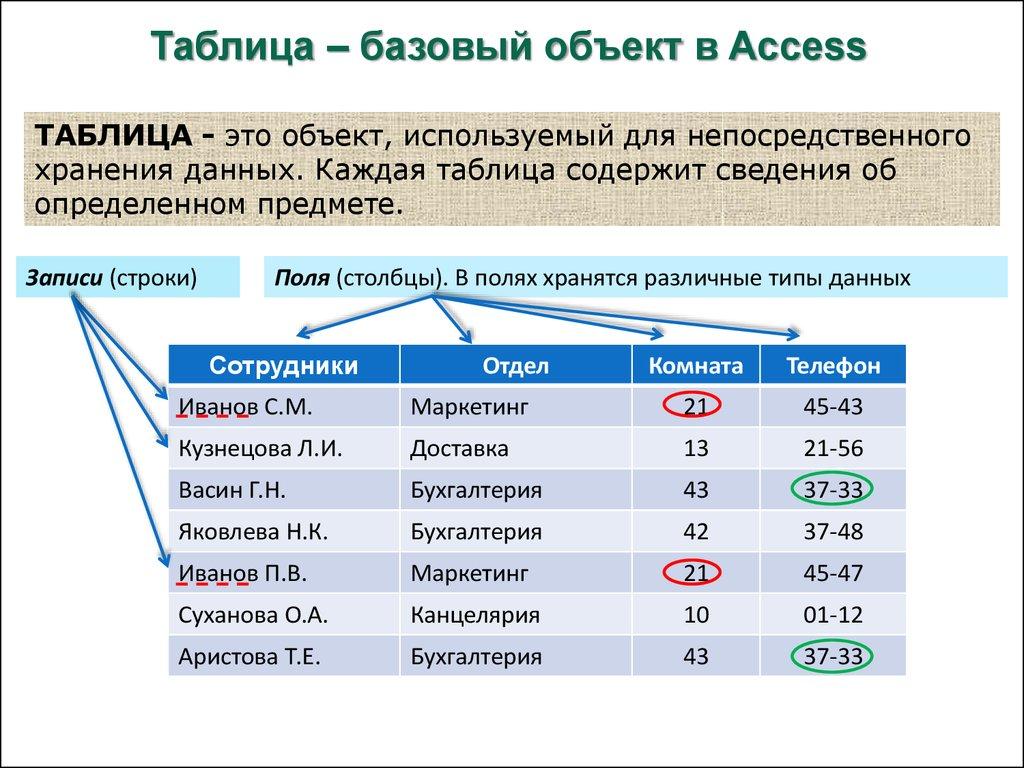 Таблица – базовый объект в Access

ТАБЛИЦА - это объект, используемый для непосредственного хранения данных. Каждая таблица содержит сведения об определенном предмете.

Записи (строки)

Поля (столбцы). В полях хранятся различные типы данных

| Сотрудники | Отдел | Комната | Телефон |
|---|---|---|---|
| Иванов С.М. | Маркетинг | 21 | 45-43 |
| Кузнецова Л.И. | Доставка | 13 | 21-56 |
| Васин Г.Н. | Бухгалтерия | 43 | 37-33 |
| Яковлева Н.К. | Бухгалтерия | 42 | 37-48 |
| Иванов П.В. | Маркетинг | 21 | 45-47 |
| Суханова О.А. | Канцелярия | 10 | 01-12 |
| Аристова Т.Е. | Бухгалтерия | 43 | 37-33 |